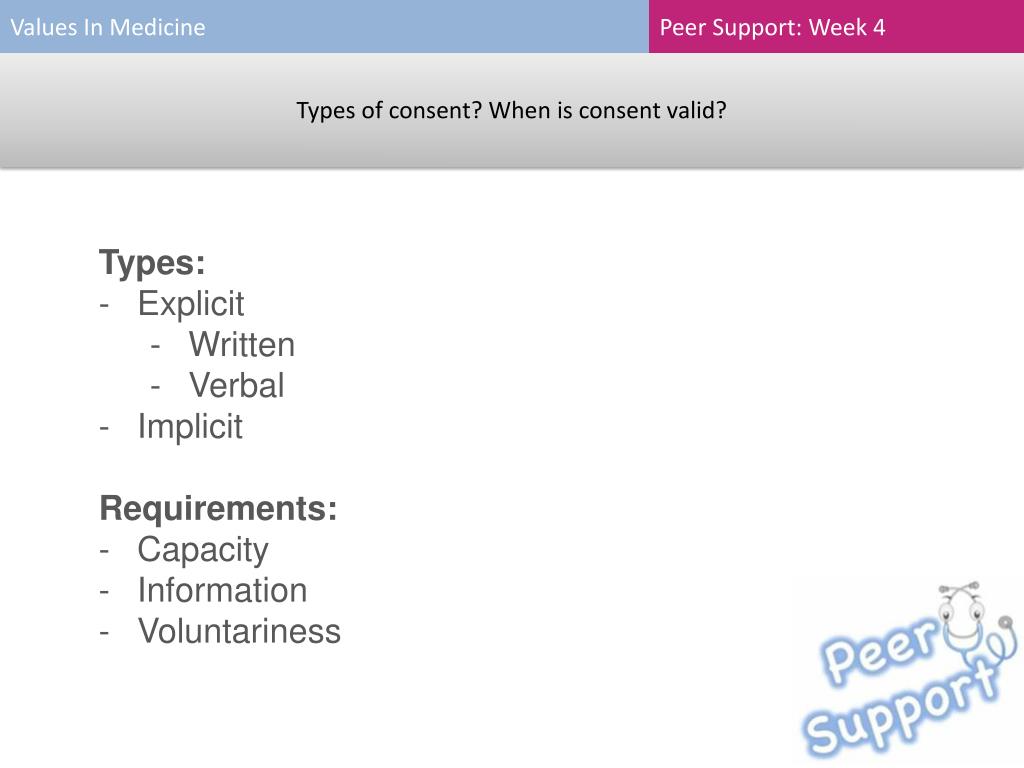 Values In Medicine

Peer Support: Week 4

Types of consent? When is consent valid?

Types:
- Explicit
  - Written
  - Verbal
- Implicit

Requirements:
- Capacity
- Information
- Voluntariness

Peer Support